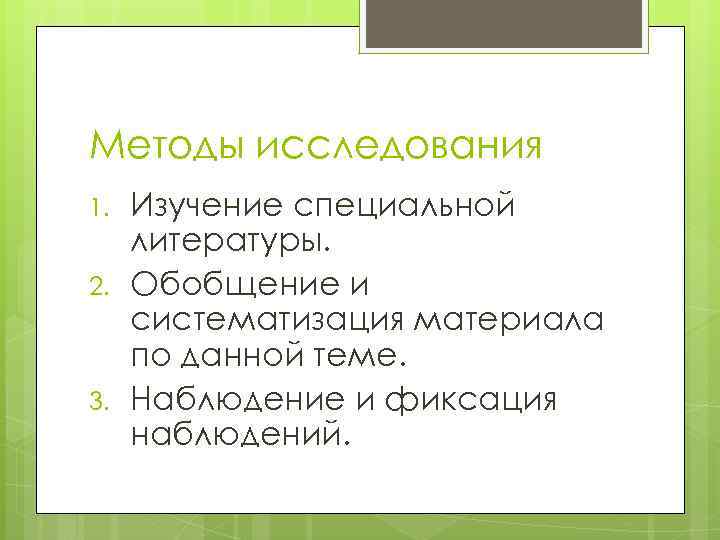 Методы исследования

1. Изучение специальной литературы.
2. Обобщение и систематизация материала по данной теме.
3. Наблюдение и фиксация наблюдений.